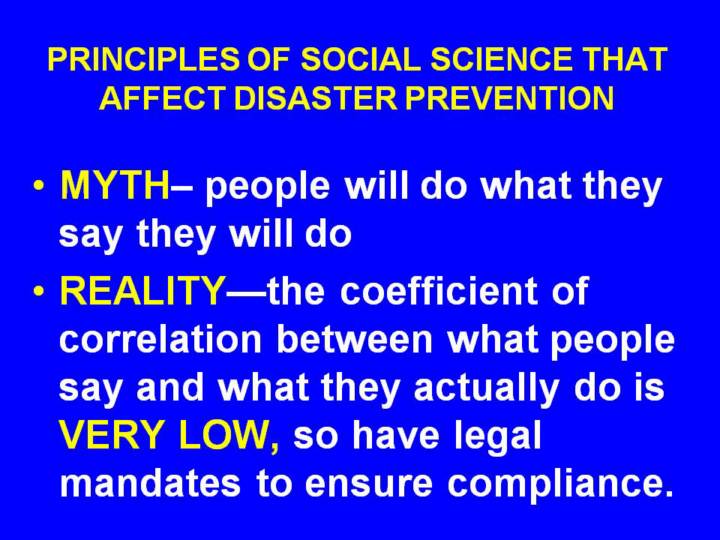 PRINCIPLES OF SOCIAL SCIENCE THAT AFFECT DISASTER PREVENTION

• MYTH– people will do what they say they will do

• REALITY—the coefficient of correlation between what people say and what they actually do is VERY LOW, so have legal mandates to ensure compliance.